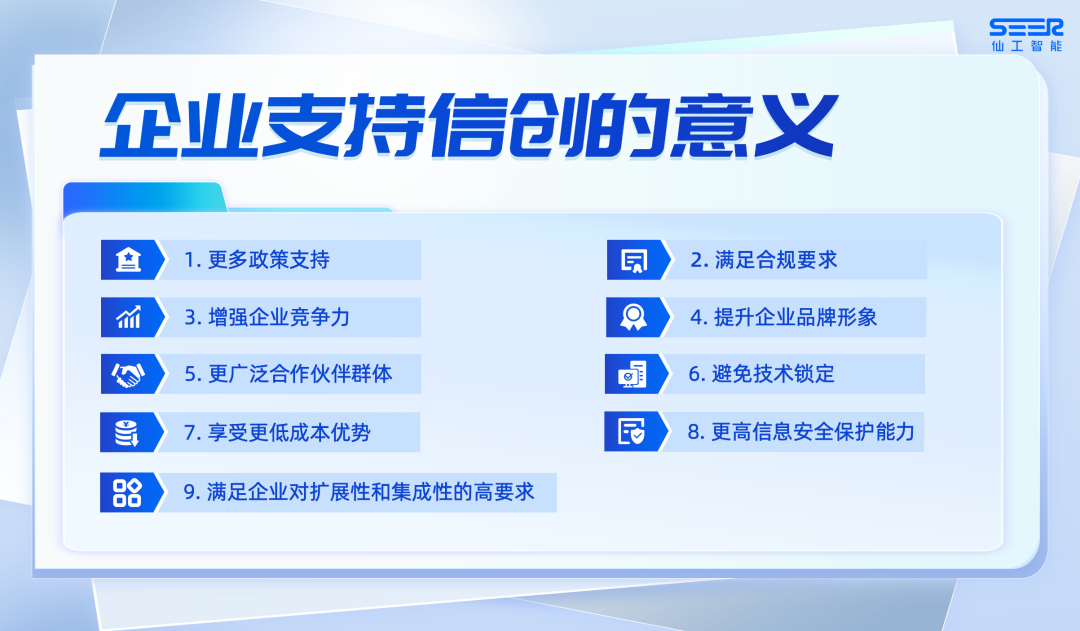 SEER
仙工智能

企业支持信创的意义

1. 更多政策支持

2. 满足合规要求

3. 增强企业竞争力

4. 提升企业品牌形象

5. 更广泛合作伙伴群体

6. 避免技术锁定

7. 享受更低成本优势

8. 更高信息安全保护能力

9. 满足企业对扩展性和集成性的高要求